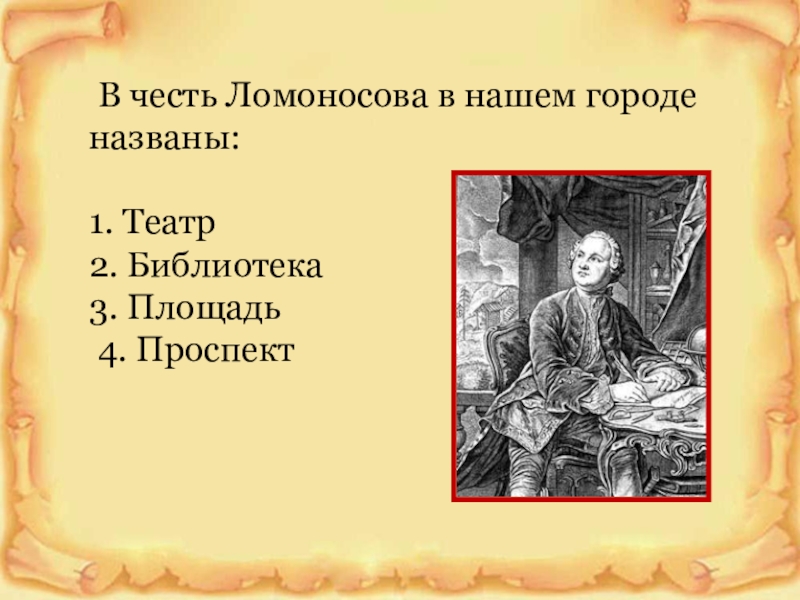 В честь Ломоносова в нашем городе названы:

1. Театр
2. Библиотека
3. Площадь
4. Проспект